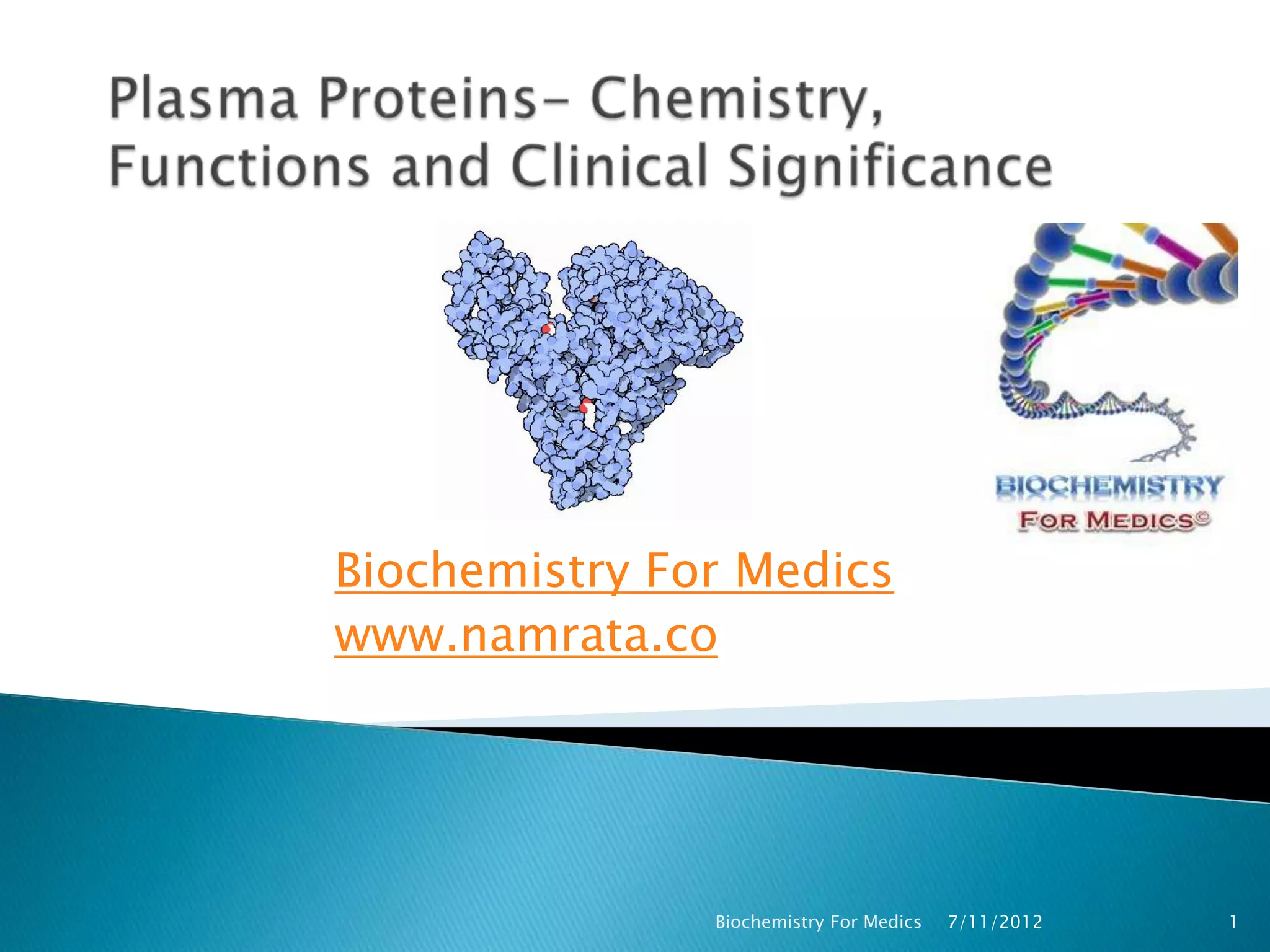 Plasma Proteins- Chemistry, Functions and Clinical Significance

BIOCHEMISTRY
FOR MEDICS©

Biochemistry For Medics
www.namrata.co

Biochemistry For Medics 7/11/2012 1